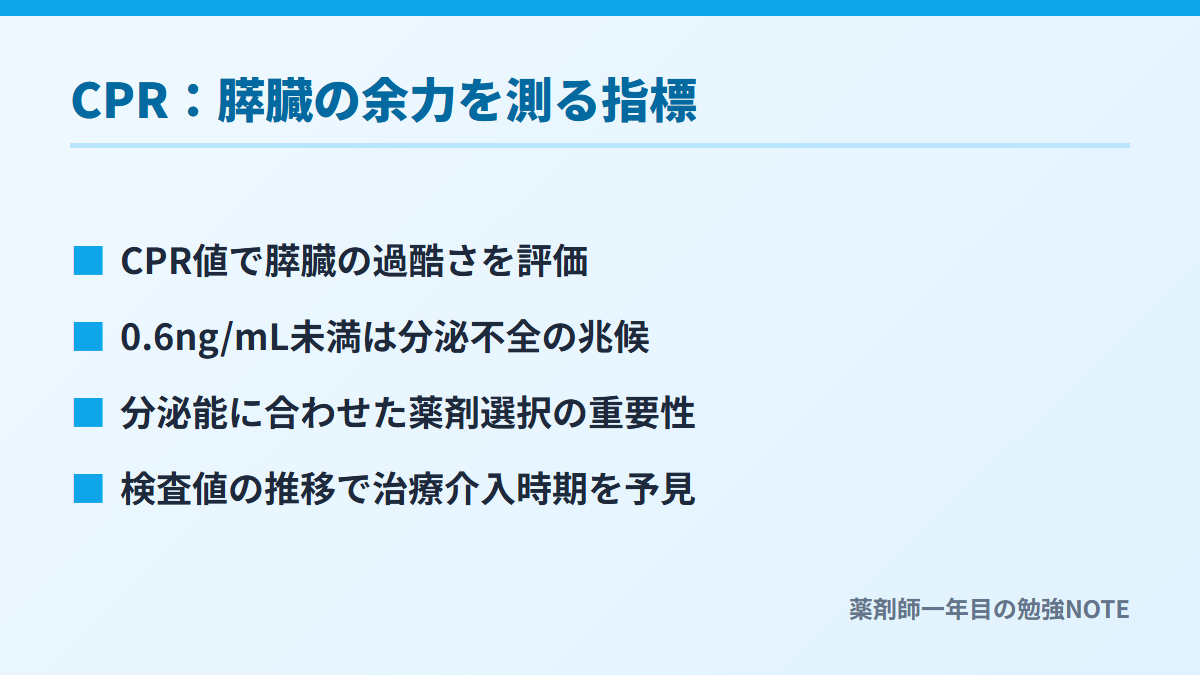 CPR：膵臓の余力を測る指標

■ CPR値で膵臓の過酷さを評価

■ 0.6ng/mL未満は分泌不全の兆候

■ 分泌能に合わせた薬剤選択の重要性

■ 検査値の推移で治療介入時期を予見

薬剤師一年目の勉強NOTE